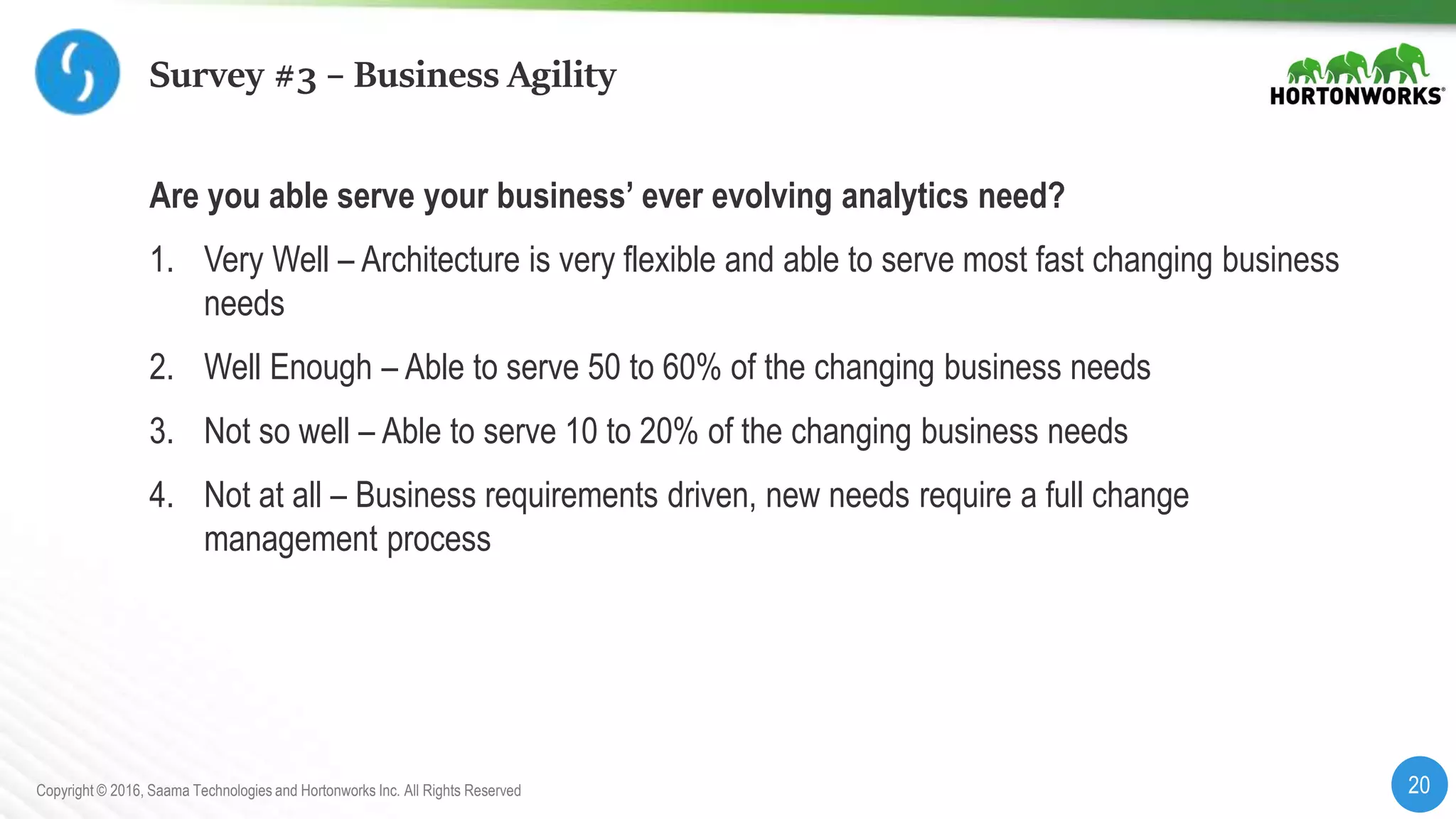 Survey #3 – Business Agility

HORTONWORKS®

Are you able serve your business' ever evolving analytics need?

1. Very Well – Architecture is very flexible and able to serve most fast changing business needs

2. Well Enough – Able to serve 50 to 60% of the changing business needs

3. Not so well – Able to serve 10 to 20% of the changing business needs

4. Not at all – Business requirements driven, new needs require a full change management process

Copyright © 2016, Saama Technologies and Hortonworks Inc. All Rights Reserved

20